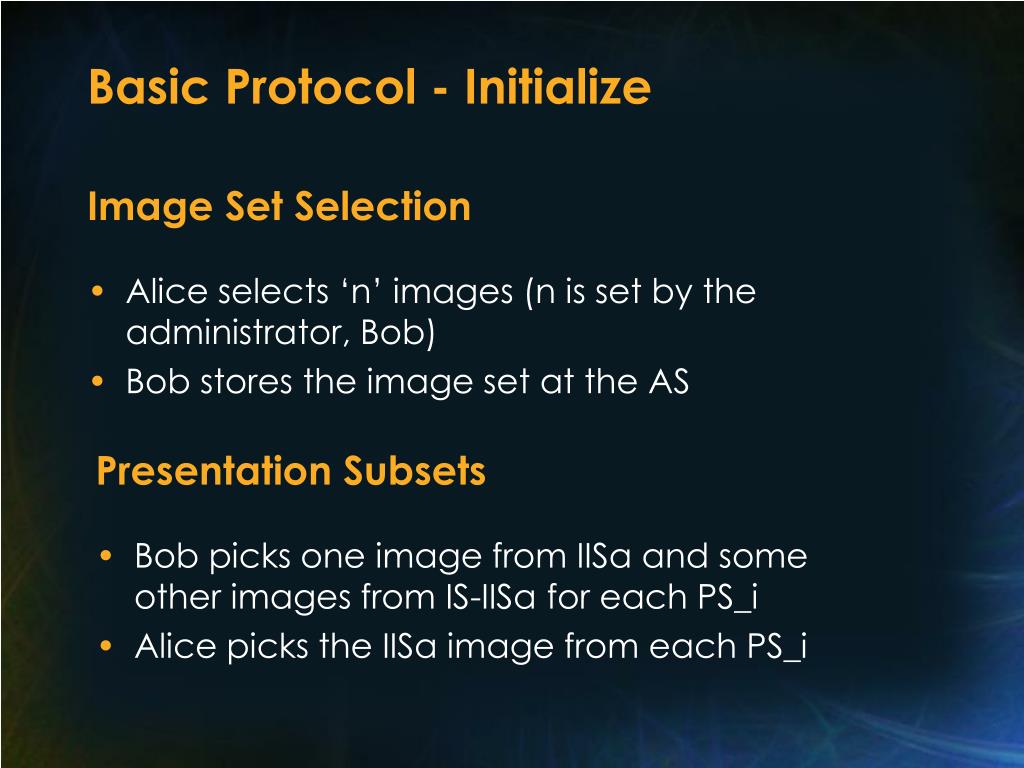 Basic Protocol - Initialize

Image Set Selection

• Alice selects ‘n’ images (n is set by the administrator, Bob)
• Bob stores the image set at the AS

Presentation Subsets

• Bob picks one image from IISa and some other images from IS-IISa for each PS_i
• Alice picks the IISa image from each PS_i